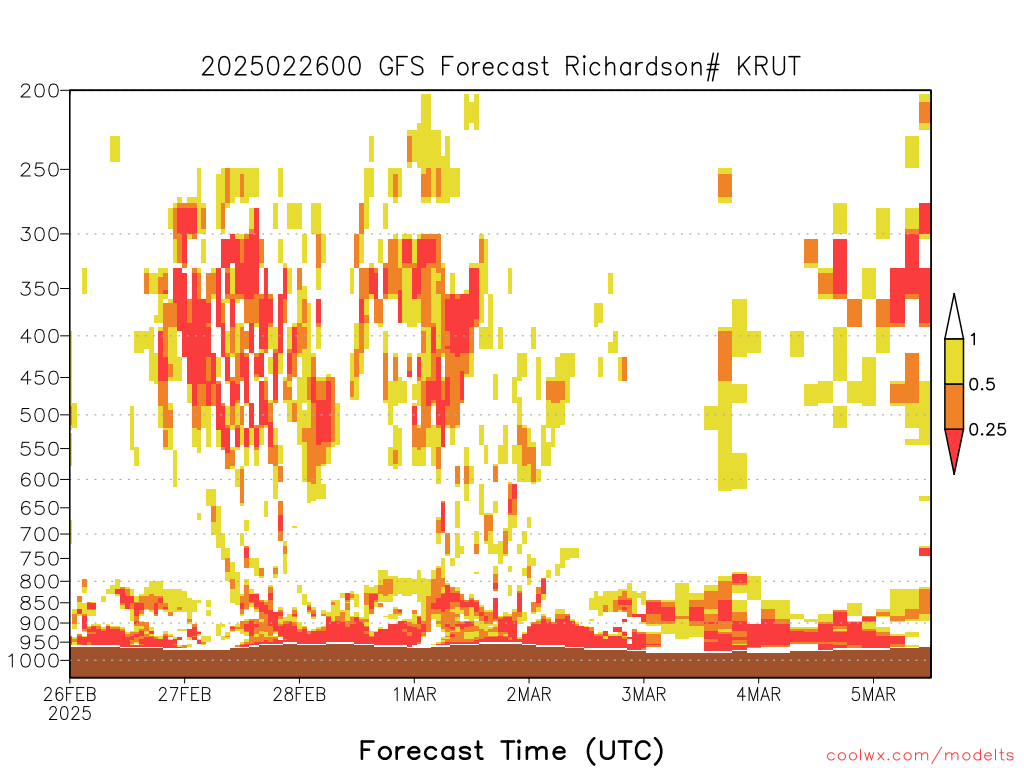 2025022600 GFS Forecast Richardson# KRUT

200
250
300
350
400
450
500
550
600
650
700
750
800
850
900
950
1000

1
0.5
0.25

26FEB
2025
27FEB
28FEB
1MAR
2MAR
3MAR
4MAR
5MAR

Forecast Time (UTC)

coolwx.com/modelts